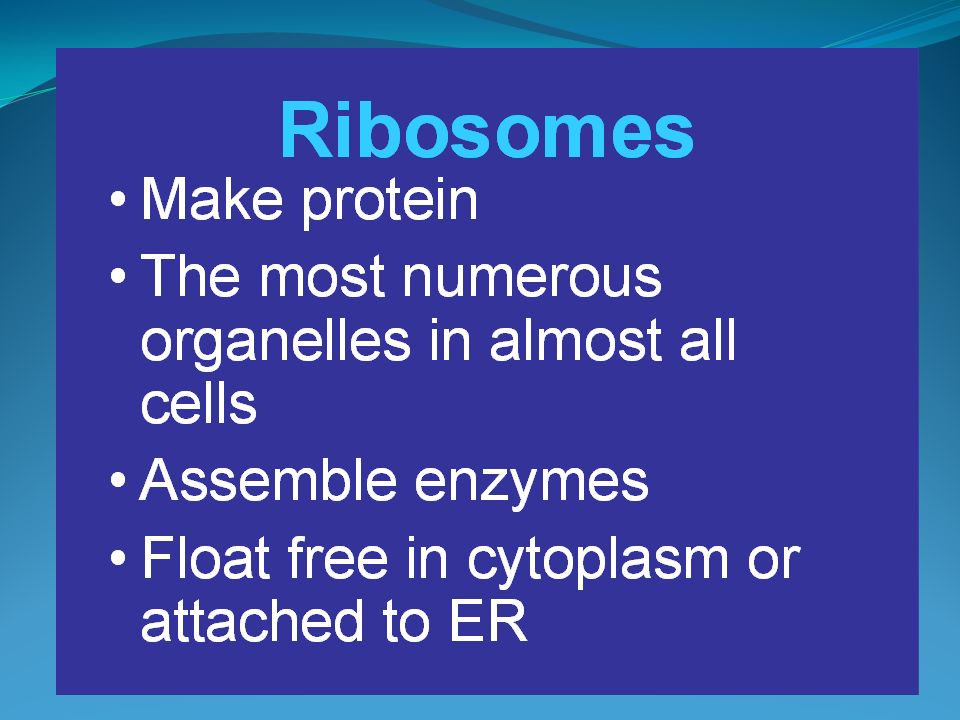 Ribosomes

• Make protein
• The most numerous organelles in almost all cells
• Assemble enzymes
• Float free in cytoplasm or attached to ER